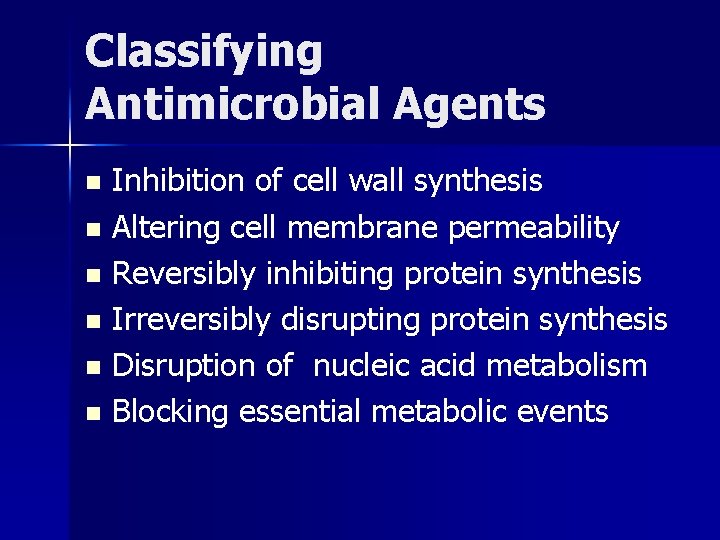 Classifying Antimicrobial Agents

- Inhibition of cell wall synthesis
- Altering cell membrane permeability
- Reversibly inhibiting protein synthesis
- Irreversibly disrupting protein synthesis
- Disruption of nucleic acid metabolism
- Blocking essential metabolic events